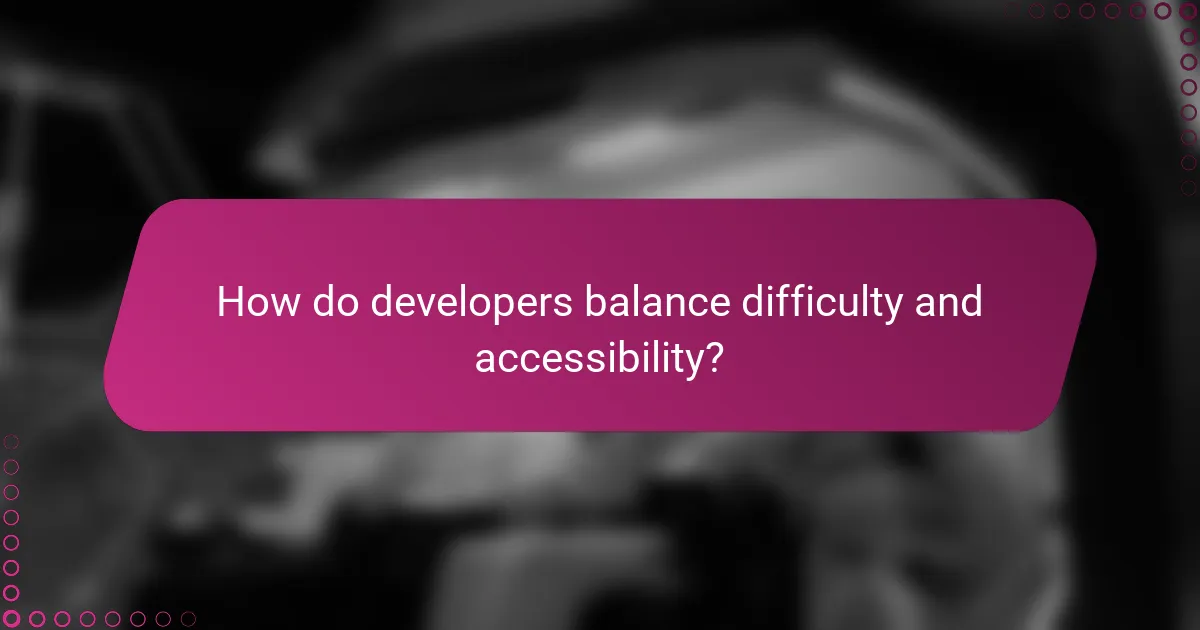 How do developers balance difficulty and accessibility?